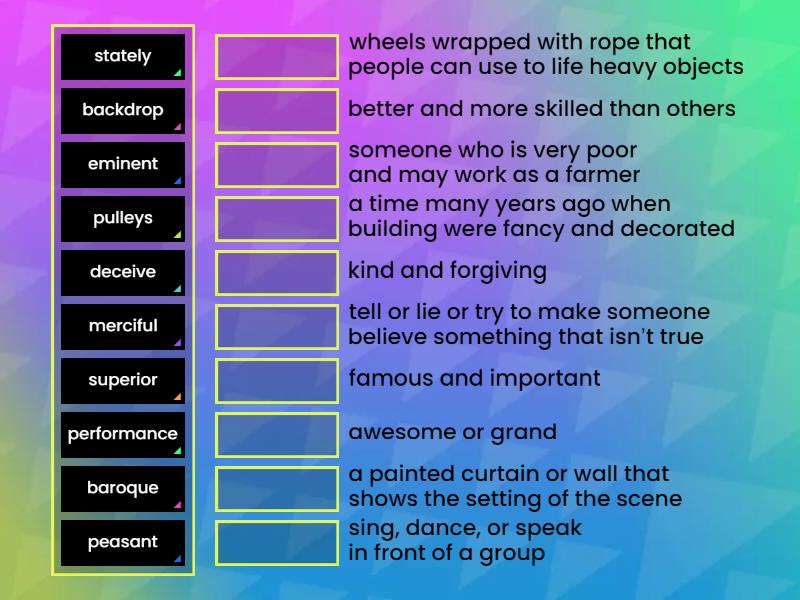 stately
backdrop
eminent
pulleys
deceive
merciful
superior
performance
baroque
peasant

wheels wrapped with rope that people can use to life heavy objects

better and more skilled than others

someone who is very poor and may work as a farmer

a time many years ago when building were fancy and decorated

kind and forgiving

tell or lie or try to make someone believe something that isn't true

famous and important

awesome or grand

a painted curtain or wall that shows the setting of the scene

sing, dance, or speak in front of a group